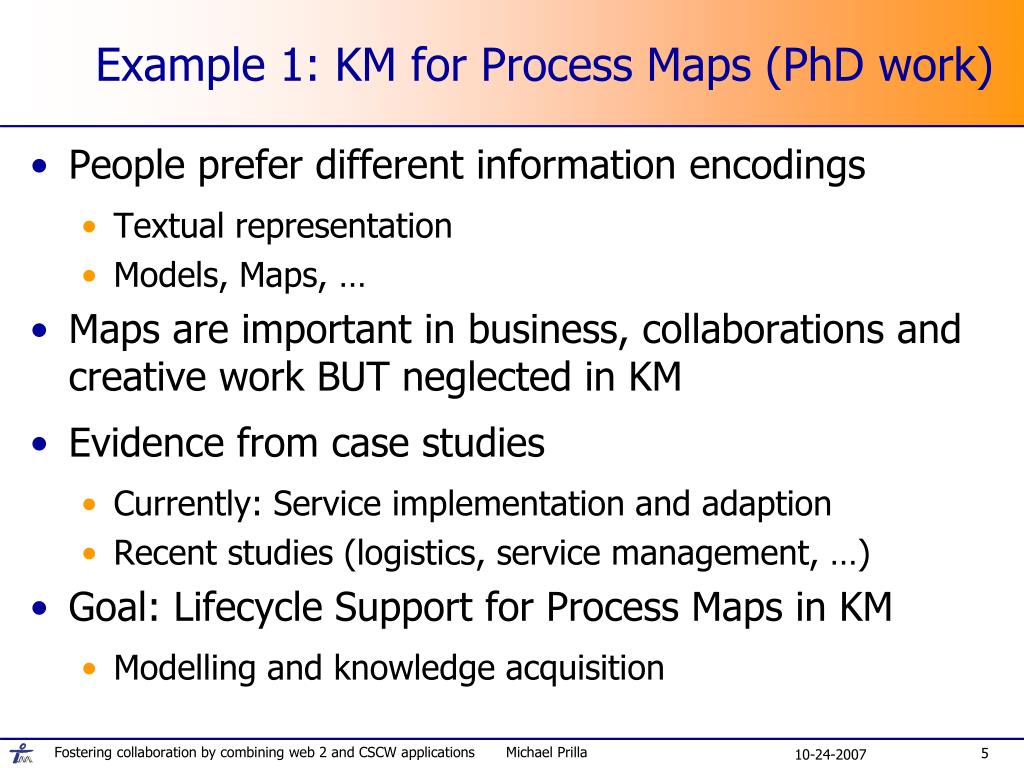 Example 1: KM for Process Maps (PhD work)

• People prefer different information encodings
  • Textual representation
  • Models, Maps, …
• Maps are important in business, collaborations and creative work BUT neglected in KM
• Evidence from case studies
  • Currently: Service implementation and adaption
  • Recent studies (logistics, service management, …)
• Goal: Lifecycle Support for Process Maps in KM
  • Modelling and knowledge acquisition

Fostering collaboration by combining web 2 and CSCW applications Michael Prilla 10-24-2007 5